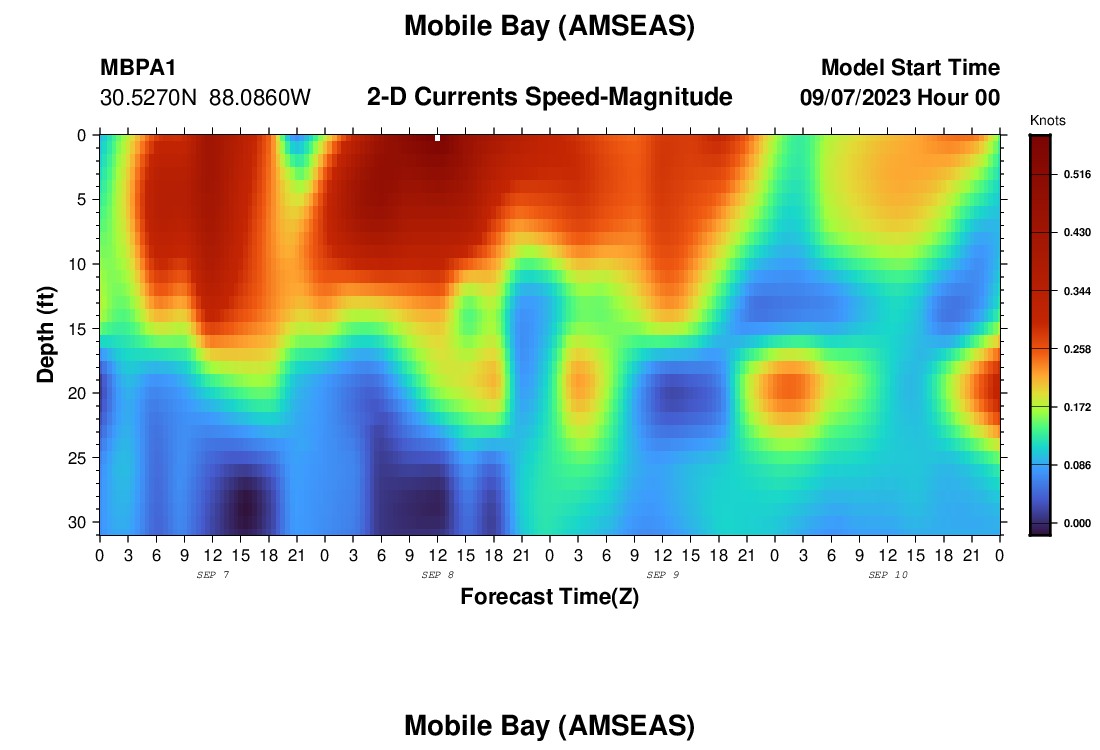 Mobile Bay (AMSEAS)

MBPA1
30.5270N 88.0860W

2-D Currents Speed-Magnitude

Model Start Time
09/07/2023 Hour 00

Knots
0.516
0.430
0.344
0.258
0.172
0.086
0.000

Depth (ft)
0
5
10
15
20
25
30

0 3 6 9 12 15 18 21 0 3 6 9 12 15 18 21 0 3 6 9 12 15 18 21 0 3 6 9 12 15 18 21 0

SEP 7
SEP 8
SEP 9
SEP 10

Forecast Time(Z)

Mobile Bay (AMSEAS)